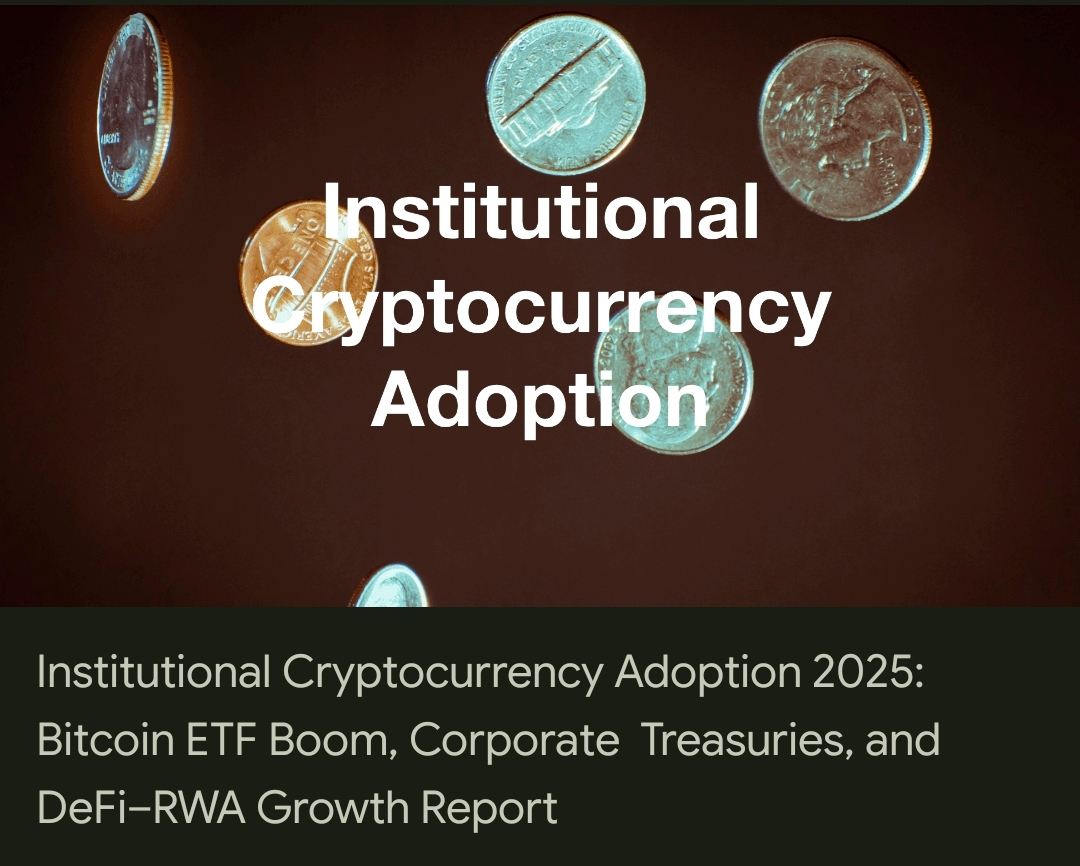 Institutional Cryptocurrency Adoption

Institutional Cryptocurrency Adoption 2025: Bitcoin ETF Boom, Corporate Treasuries, and DeFi–RWA Growth Report